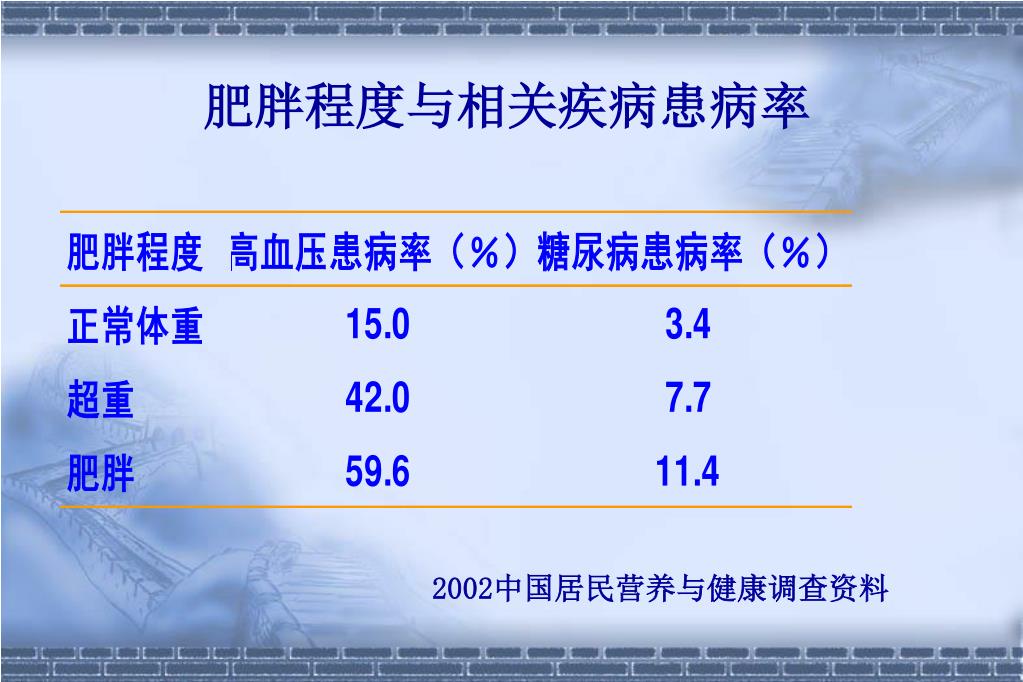 肥胖程度与相关疾病患病率

| 肥胖程度 | 高血压患病率（%） | 糖尿病患病率（%） |
|---|---|---|
| 正常体重 | 15.0 | 3.4 |
| 超重 | 42.0 | 7.7 |
| 肥胖 | 59.6 | 11.4 |

2002中国居民营养与健康调查资料